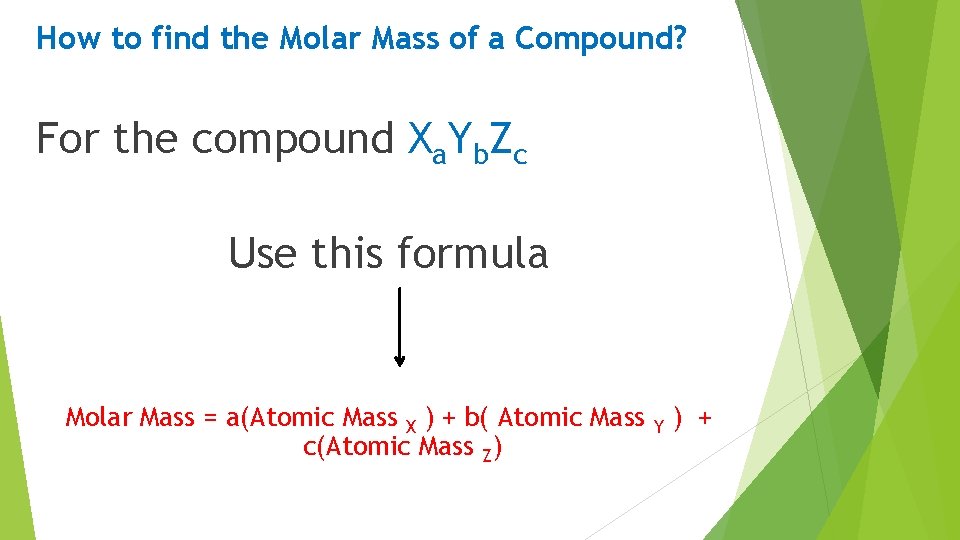 How to find the Molar Mass of a Compound?

For the compound $X_aY_bZ_c$

Use this formula

Molar Mass = a(Atomic Mass $_X$ ) + b( Atomic Mass $_Y$ ) + c(Atomic Mass $_Z$)